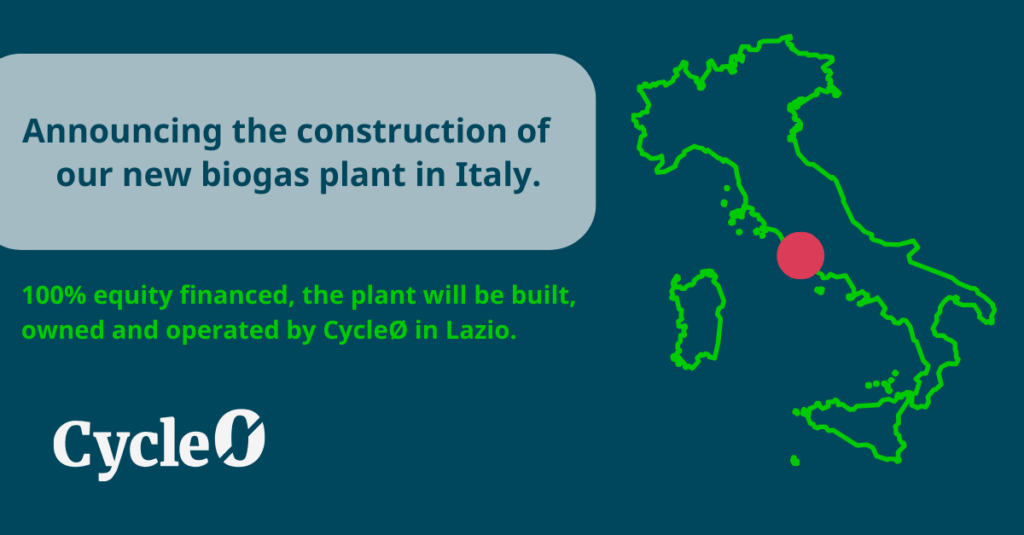 Announcing the construction of our new biogas plant in Italy.

100% equity financed, the plant will be built, owned and operated by CycleØ in Lazio.

CycleØ